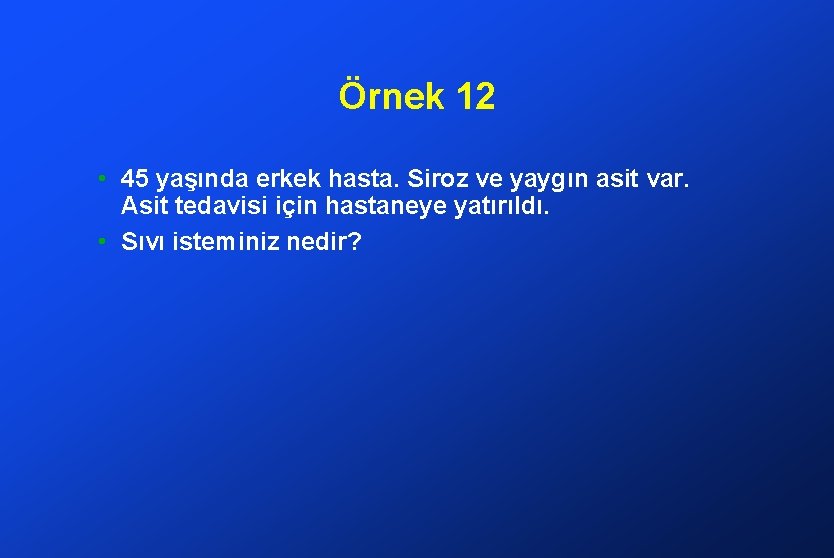 Örnek 12

• 45 yaşında erkek hasta. Siroz ve yaygın asit var. Asit tedavisi için hastaneye yatırıldı.
• Sıvı isteminiz nedir?